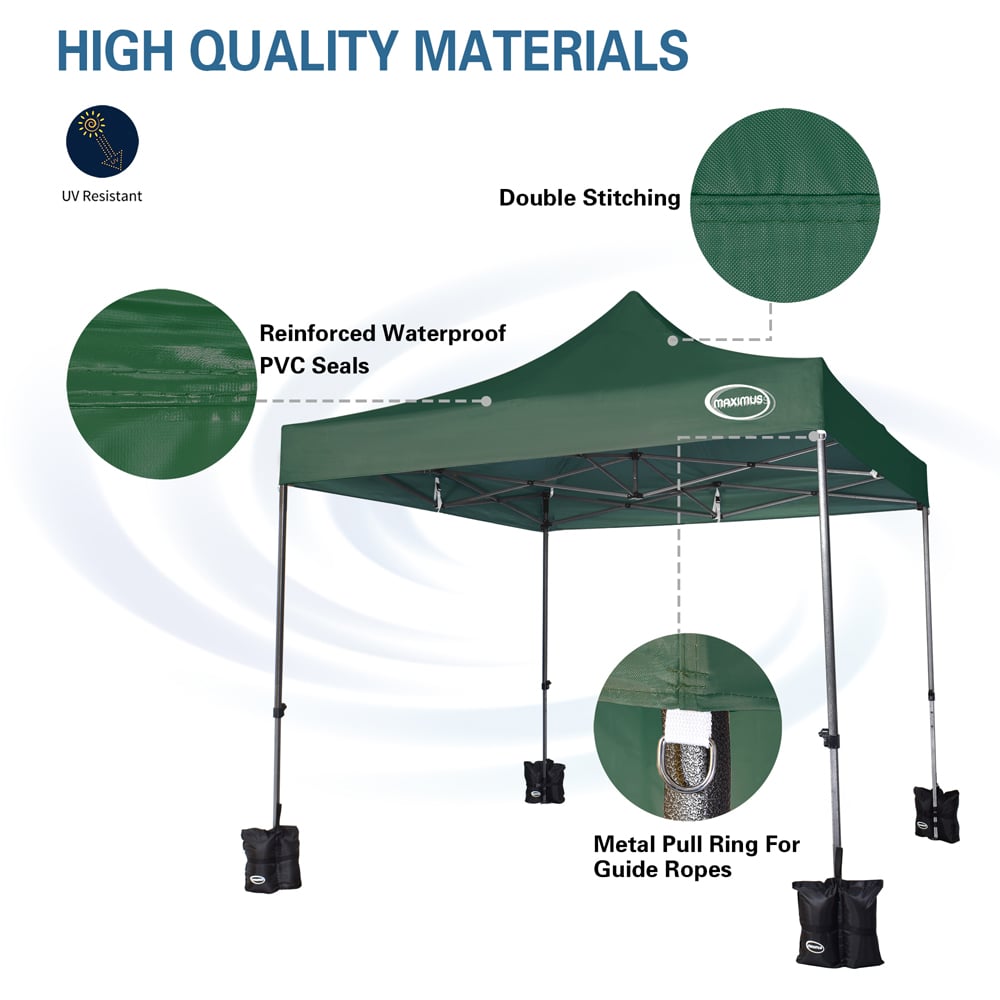 HIGH QUALITY MATERIALS

UV Resistant

Double Stitching

Reinforced Waterproof PVC Seals

MAXIMUS

Metal Pull Ring For Guide Ropes